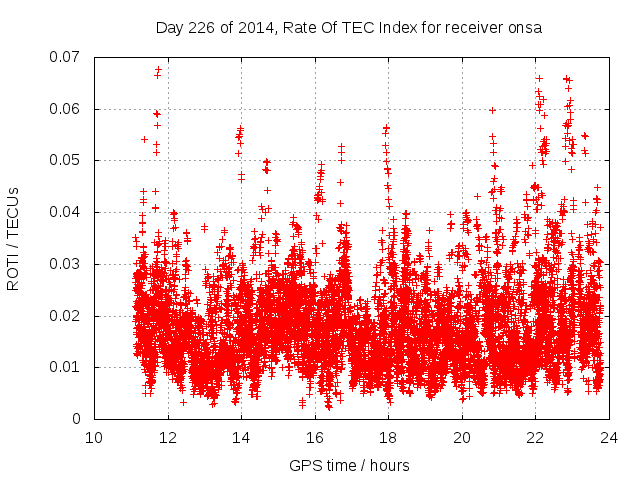 Day 226 of 2014, Rate Of TEC Index for receiver onsa

ROTI / TECUs

0.07
0.06
0.05
0.04
0.03
0.02
0.01
0

10
12
14
16
18
20
22
24

GPS time / hours